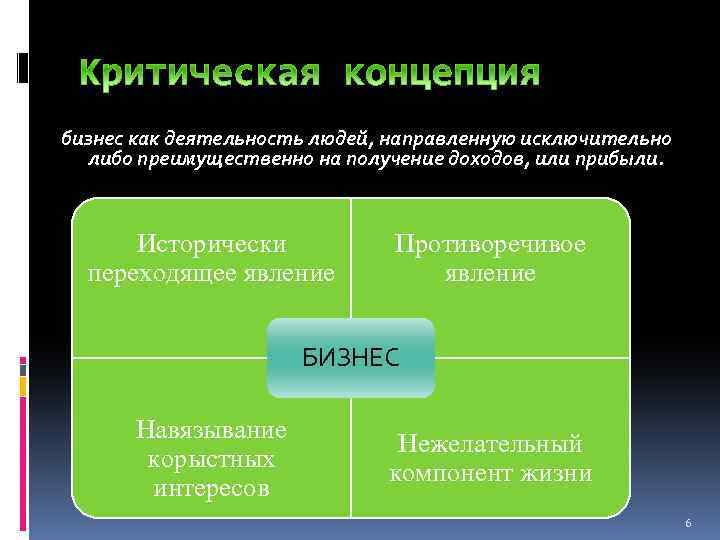 Критическая концепция

бизнес как деятельность людей, направленную исключительно либо преимущественно на получение доходов, или прибыли.

Исторически переходящее явление

Противоречивое явление

БИЗНЕС

Навязывание корыстных интересов

Нежелательный компонент жизни

6